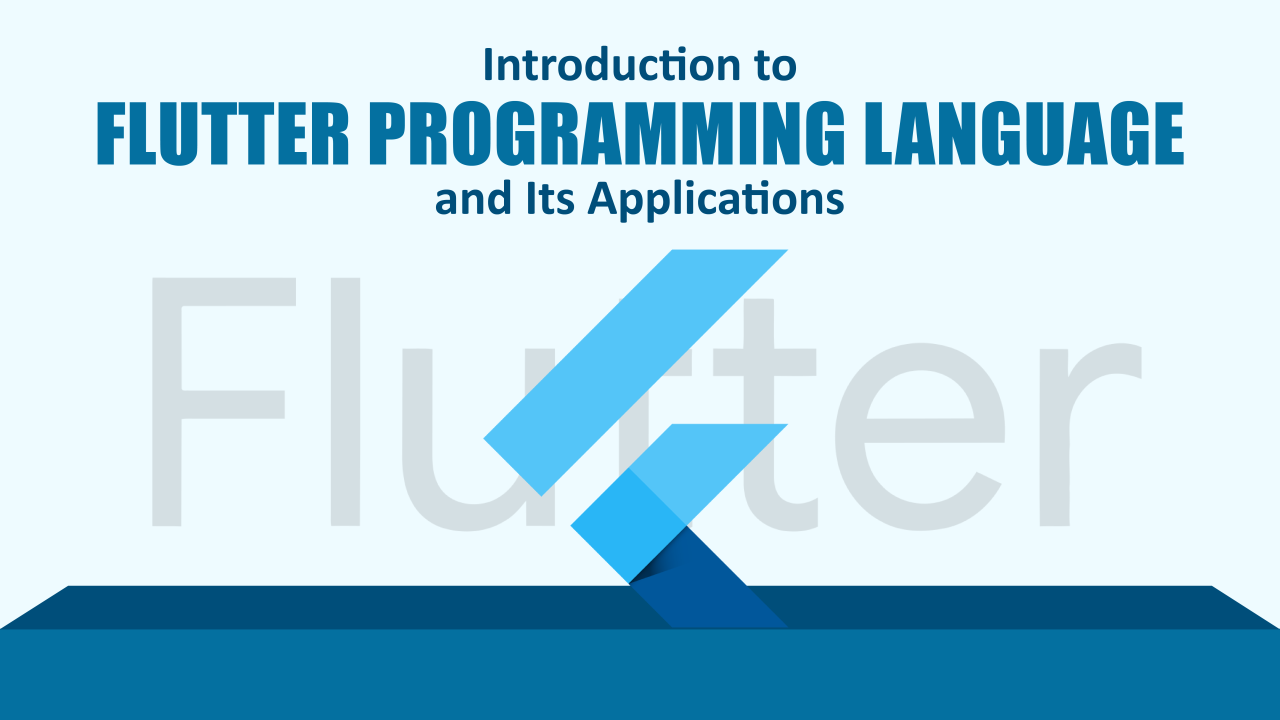 Introduction to
FLUTTER PROGRAMMING LANGUAGE
and Its Applications

Flutter